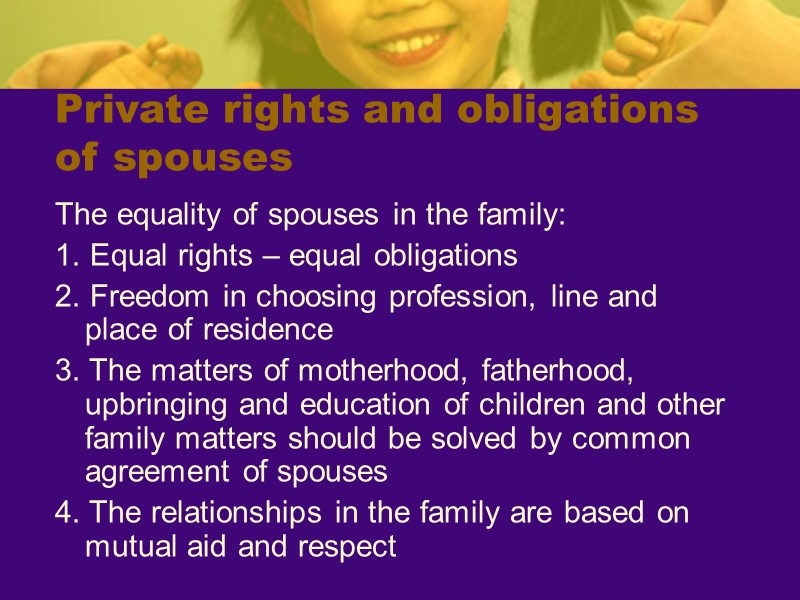 Private rights and obligations of spouses

The equality of spouses in the family:

1. Equal rights – equal obligations

2. Freedom in choosing profession, line and place of residence

3. The matters of motherhood, fatherhood, upbringing and education of children and other family matters should be solved by common agreement of spouses

4. The relationships in the family are based on mutual aid and respect